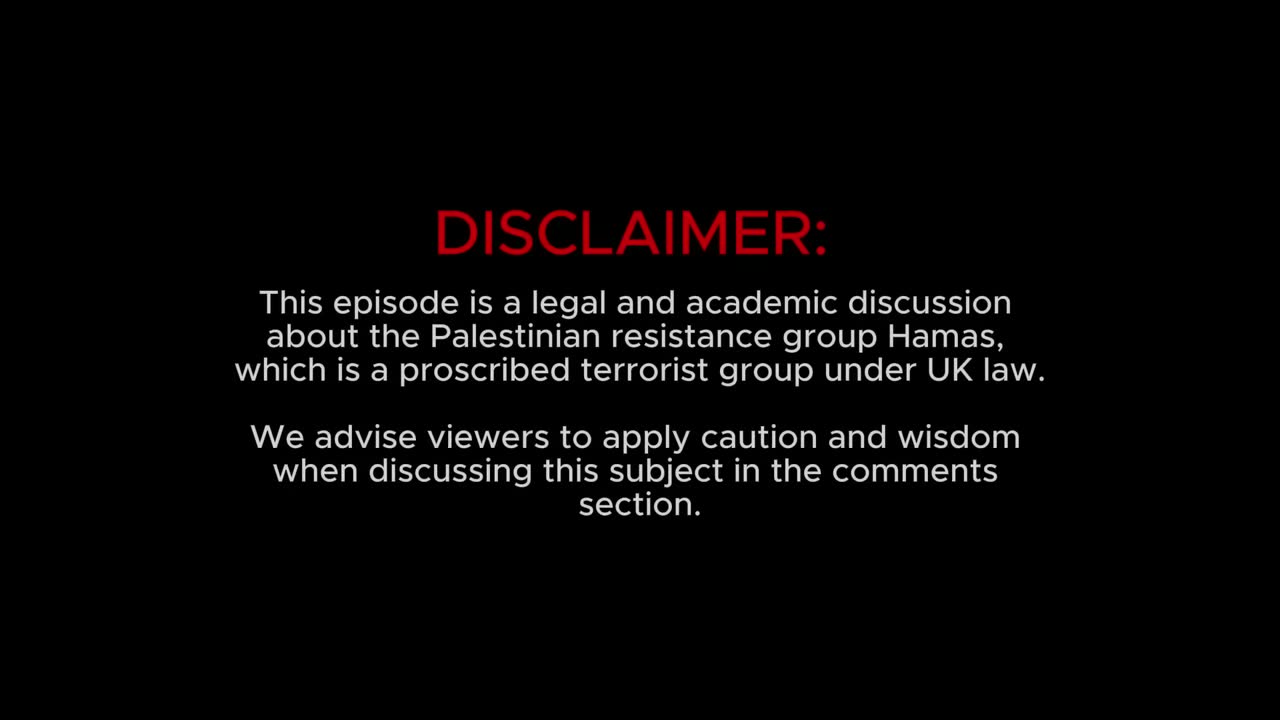 DISCLAIMER:

This episode is a legal and academic discussion about the Palestinian resistance group Hamas, which is a proscribed terrorist group under UK law.

We advise viewers to apply caution and wisdom when discussing this subject in the comments section.